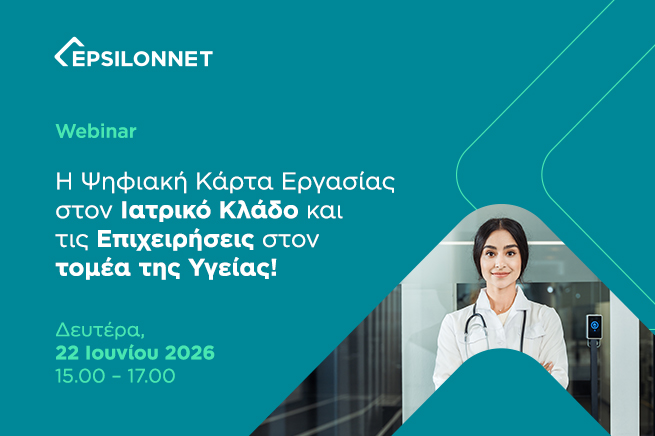 EPSILONNET

Webinar

Η Ψηφιακή Κάρτα Εργασίας στον Ιατρικό Κλάδο και τις Επιχειρήσεις στον τομέα της Υγείας!

Δευτέρα,
22 Ιουνίου 2026
15.00 – 17.00